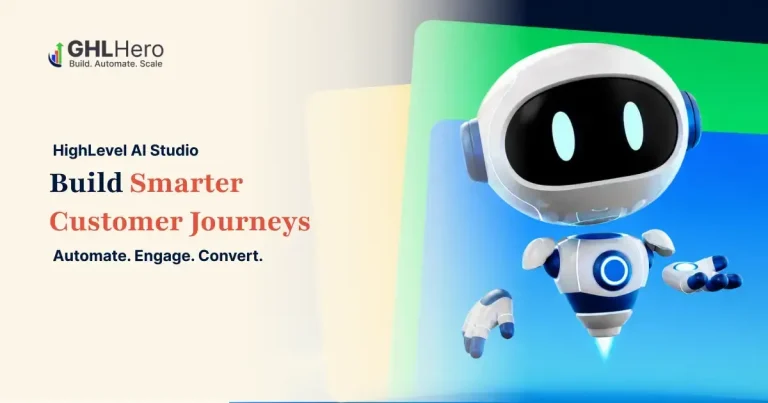 GHLHero
Build. Automate. Scale

HighLevel AI Studio

Build Smarter Customer Journeys

Automate. Engage. Convert.